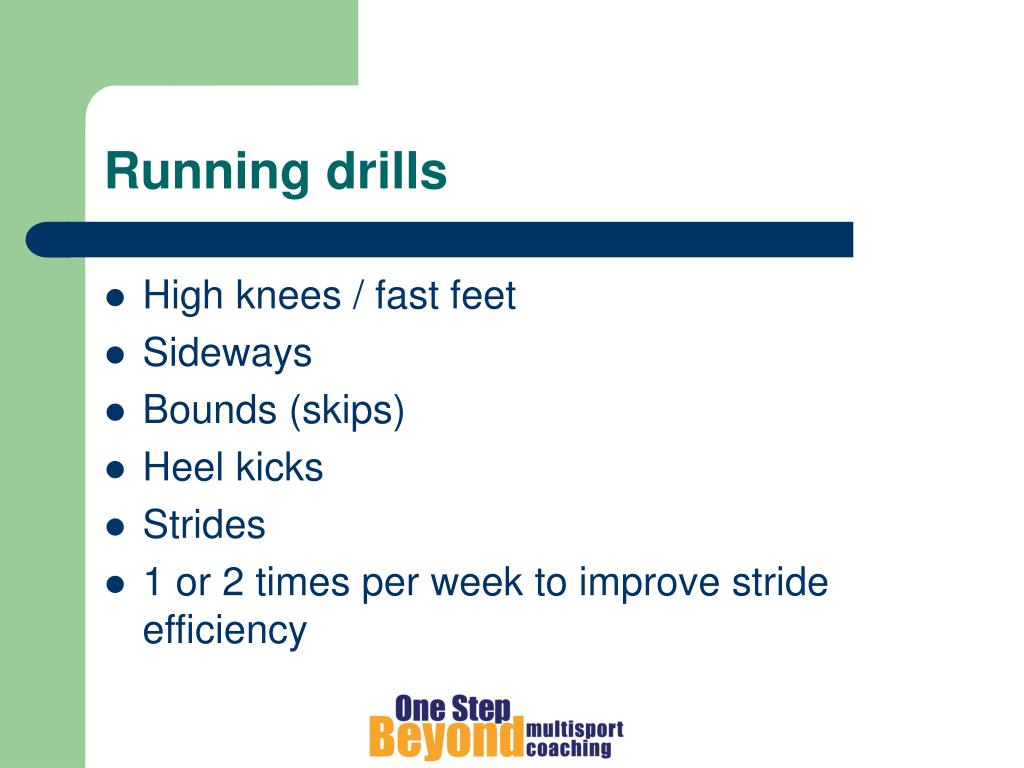 Running drills

- High knees / fast feet
- Sideways
- Bounds (skips)
- Heel kicks
- Strides
- 1 or 2 times per week to improve stride efficiency

One Step Beyond multisport coaching